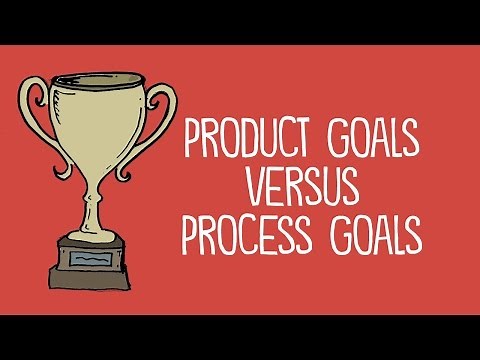 PRODUCT GOALS
VERSUS
PROCESS GOALS